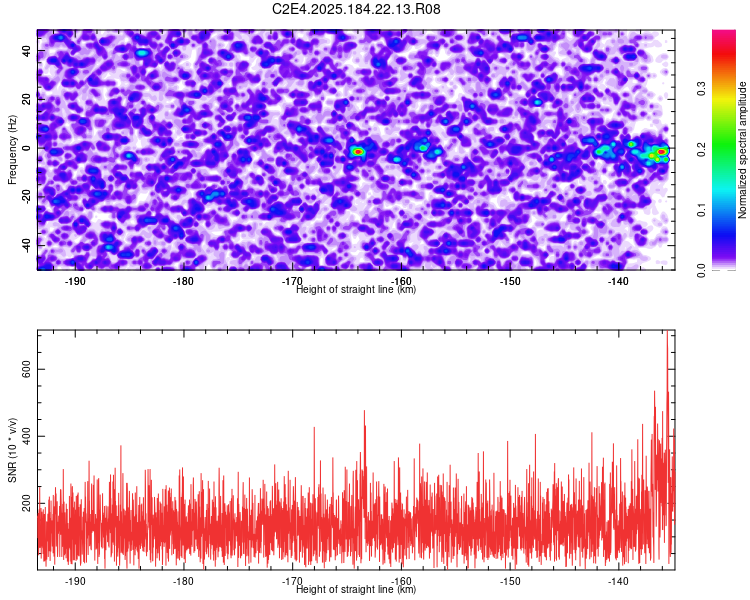 C2E4.2025.184.22.13.R08

Frequency (Hz)

40
20
0
-20
-40

-190
-180
-170
-160
-150
-140

Height of straight line (km)

Normalized spectral amplitude

0.0
0.1
0.2
0.3

SNR (10 * v/v)

600
400
200

-190
-180
-170
-160
-150
-140

Height of straight line (km)